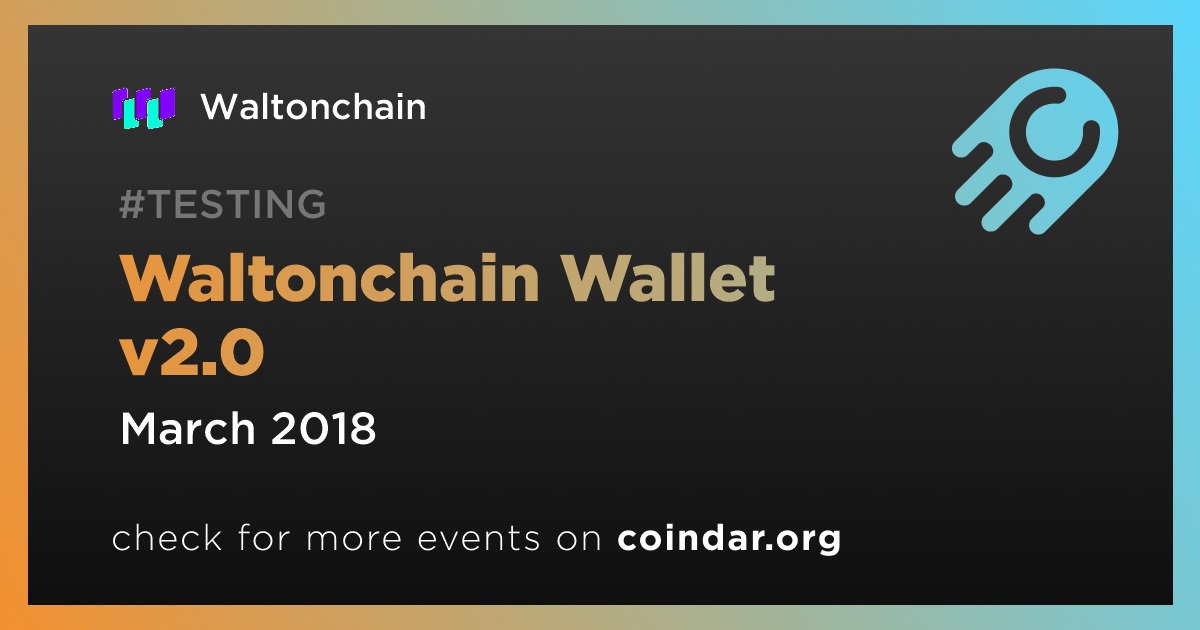 Waltonchain

#TESTING

Waltonchain Wallet v2.0

March 2018

check for more events on coindar.org